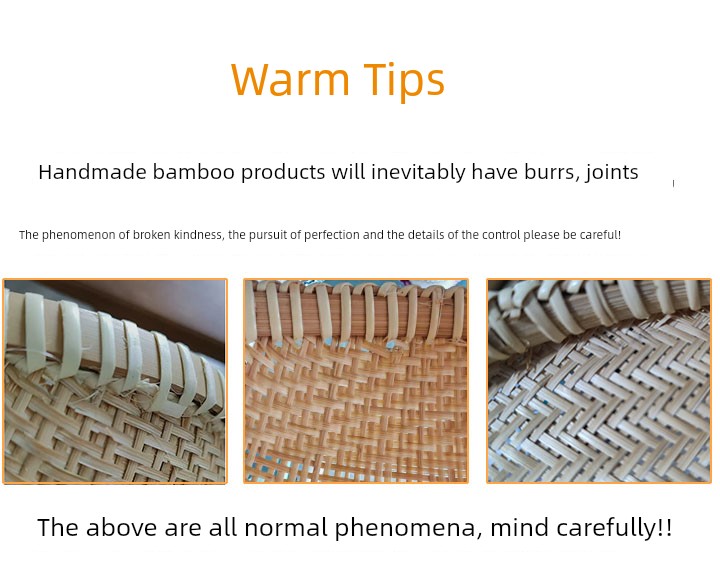 Warm Tips

Handmade bamboo products will inevitably have burrs, joints

The phenomenon of broken kindness, the pursuit of perfection and the details of the control please be careful!

The above are all normal phenomena, mind carefully!!